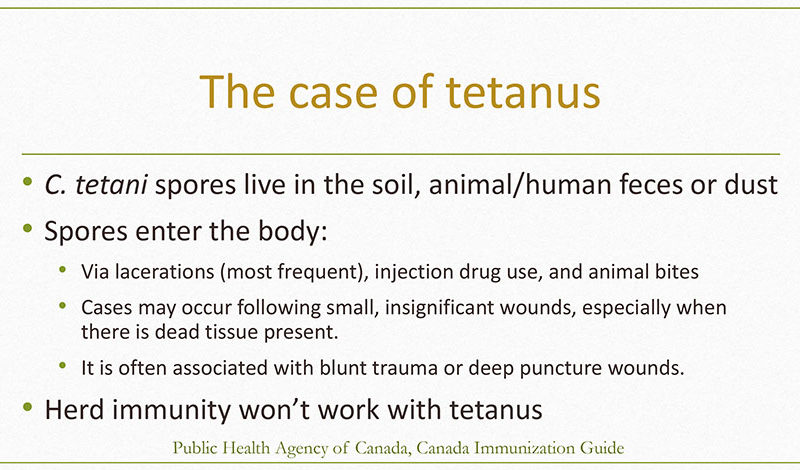 The case of tetanus

• C. tetani spores live in the soil, animal/human feces or dust
• Spores enter the body:
  • Via lacerations (most frequent), injection drug use, and animal bites
  • Cases may occur following small, insignificant wounds, especially when there is dead tissue present.
  • It is often associated with blunt trauma or deep puncture wounds.
• Herd immunity won't work with tetanus

Public Health Agency of Canada, Canada Immunization Guide